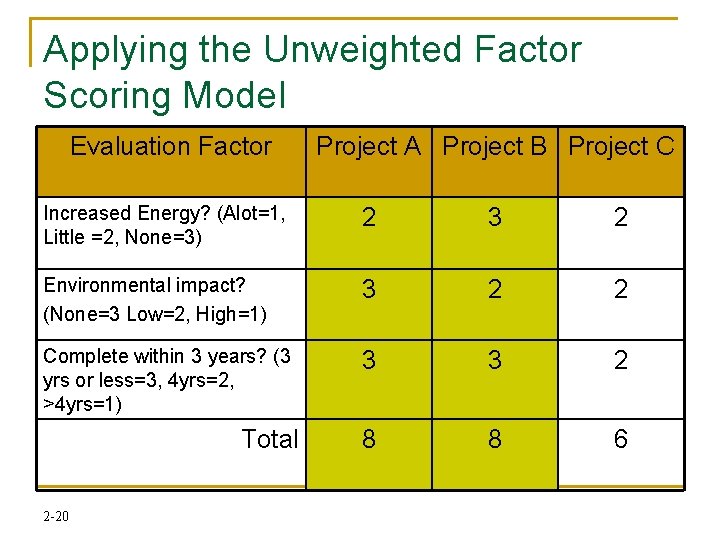 Applying the Unweighted Factor Scoring Model

| Evaluation Factor | Project A | Project B | Project C |
|---|---|---|---|
| Increased Energy? (Alot=1, Little =2, None=3) | 2 | 3 | 2 |
| Environmental impact? (None=3 Low=2, High=1) | 3 | 2 | 2 |
| Complete within 3 years? (3 yrs or less=3, 4yrs=2, >4yrs=1) | 3 | 3 | 2 |
| Total | 8 | 8 | 6 |

2-20